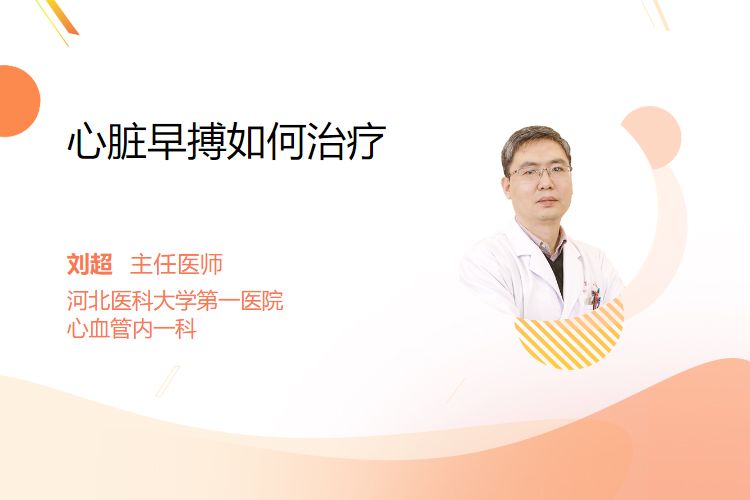 心脏早搏如何治疗

刘超 主任医师
河北医科大学第一医院
心血管内一科